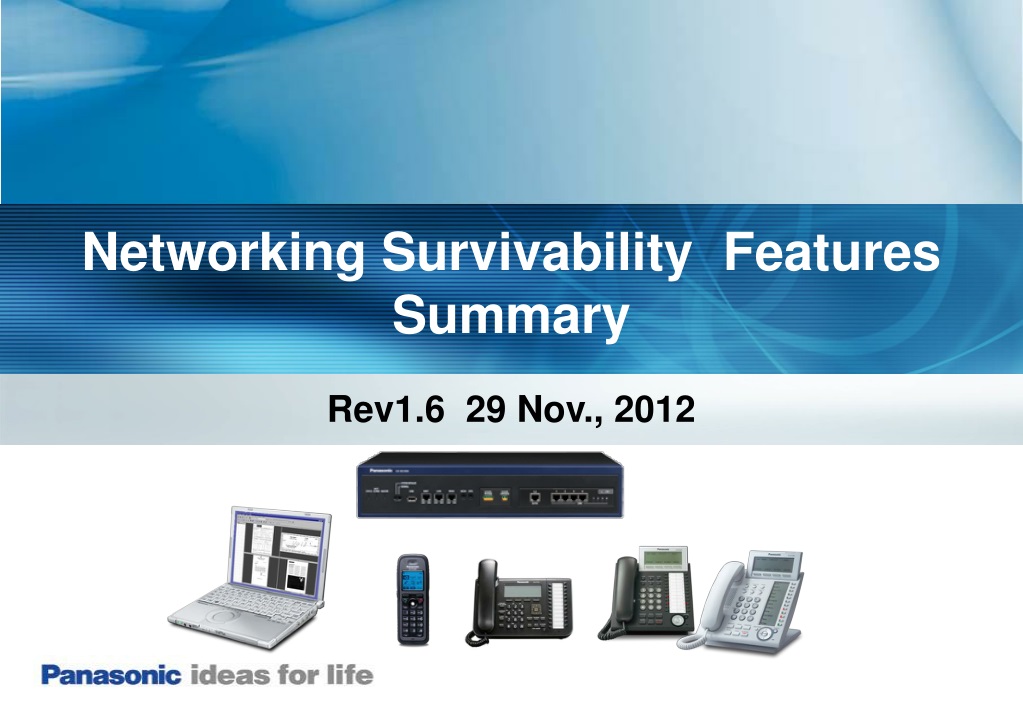 Networking Survivability Features Summary

Rev1.6 29 Nov., 2012

Panasonic

Panasonic ideas for life